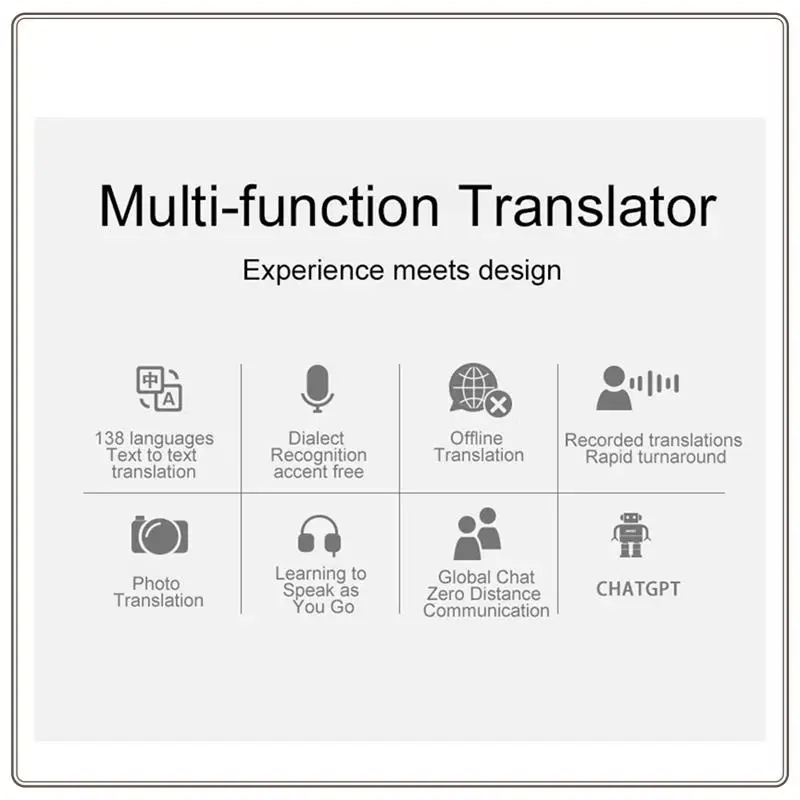 Multi-function Translator

Experience meets design

中 A

138 languages Text to text translation

Dialect Recognition accent free

Offline Translation

Recorded translations Rapid turnaround

Photo Translation

Learning to Speak as You Go

Global Chat Zero Distance Communication

CHATGPT